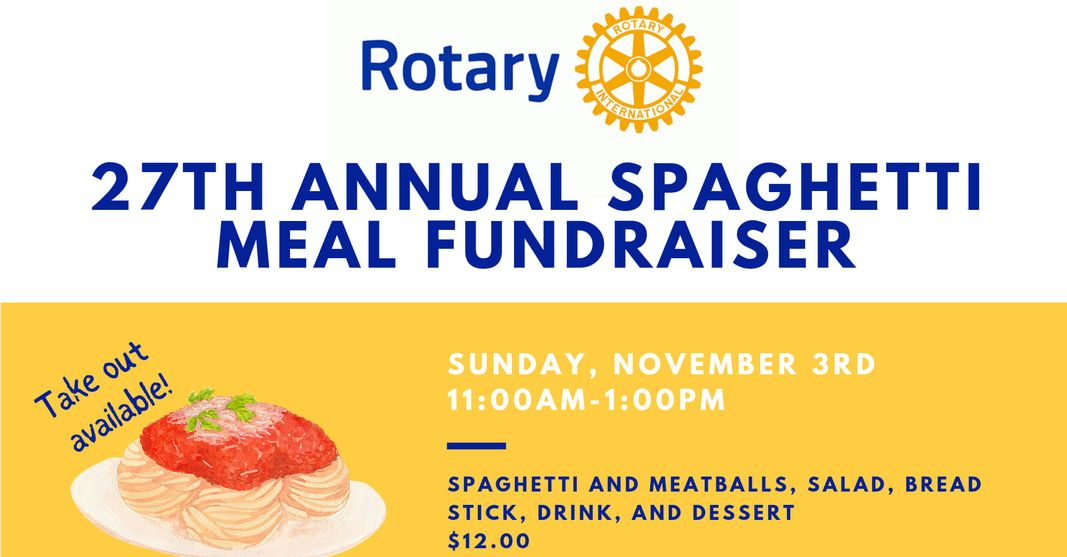 Rotary

ROTARY INTERNATIONAL

27TH ANNUAL SPAGHETTI MEAL FUNDRAISER

Take out available!

SUNDAY, NOVEMBER 3RD
11:00AM-1:00PM

SPAGHETTI AND MEATBALLS, SALAD, BREAD STICK, DRINK, AND DESSERT
$12.00